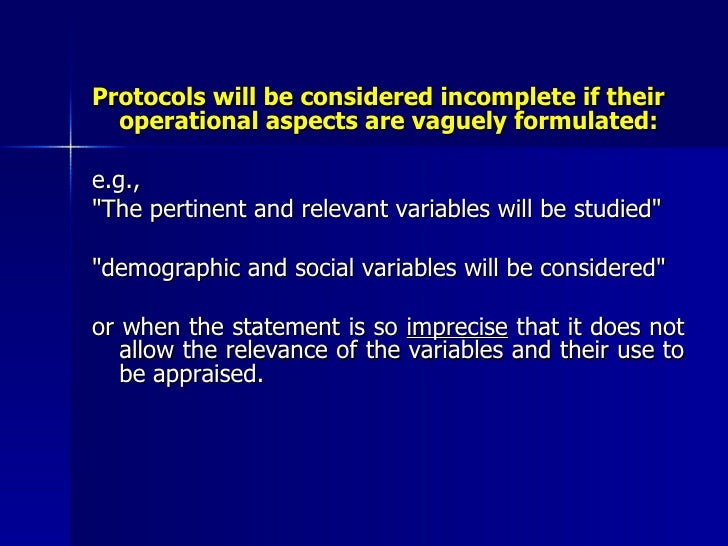 Protocols will be considered incomplete if their operational aspects are vaguely formulated:

e.g.,
"The pertinent and relevant variables will be studied"

"demographic and social variables will be considered"

or when the statement is so imprecise that it does not allow the relevance of the variables and their use to be appraised.